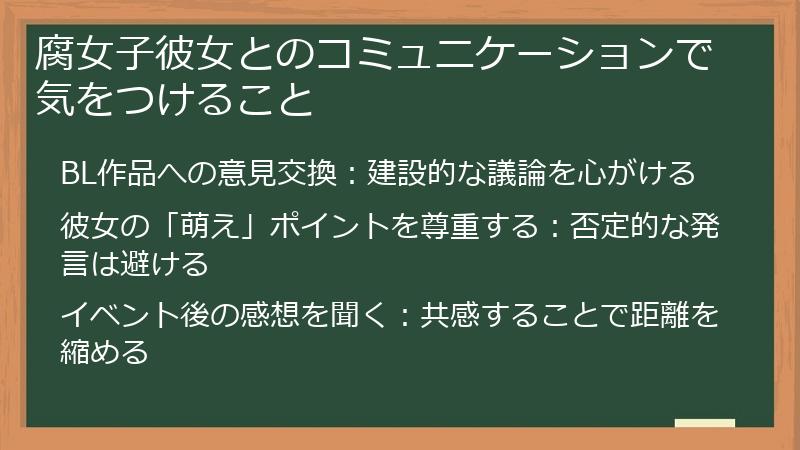 腐女子彼女とのコミュニケーションで気をつけること

BL作品への意見交換：建設的な議論を心がける

彼女の「萌え」ポイントを尊重する：否定的な発言は避ける

イベント後の感想を聞く：共感することで距離を縮める